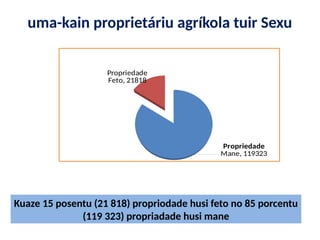 uma-kain proprietáriu agríkola tuir Sexu

Propriedade Feto, 21818

Propriedade Mane, 119323

Kuaze 15 posentu (21 818) propriodade husi feto no 85 porcentu (119 323) propriadade husi mane